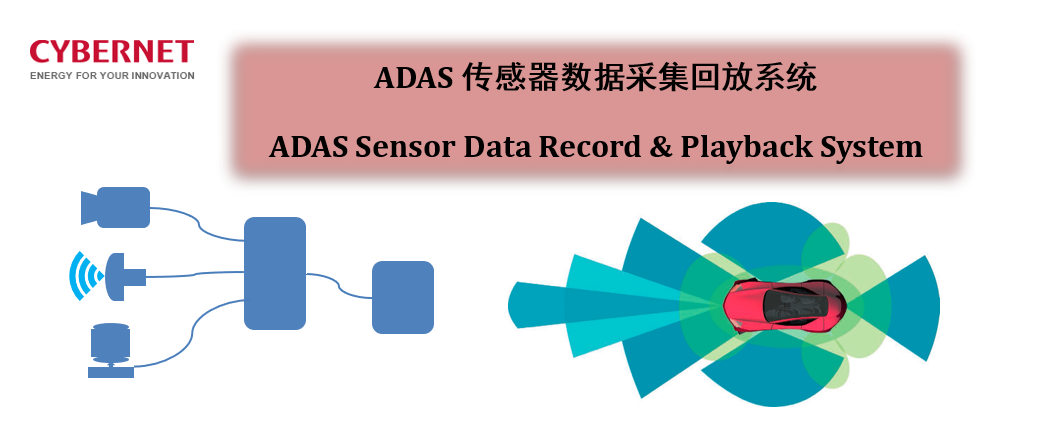 CYBERNET
ENERGY FOR YOUR INNOVATION

ADAS 传感器数据采集回放系统

ADAS Sensor Data Record & Playback System